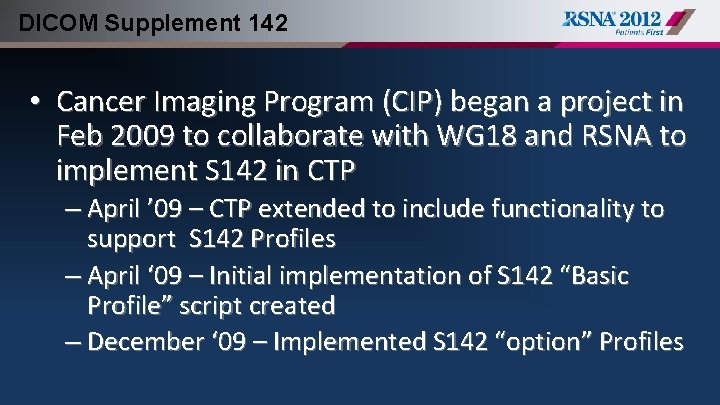 DICOM Supplement 142

RSNA 2012
Patients First

• Cancer Imaging Program (CIP) began a project in Feb 2009 to collaborate with WG18 and RSNA to implement S142 in CTP
– April ’09 – CTP extended to include functionality to support S142 Profiles
– April ‘09 – Initial implementation of S142 “Basic Profile” script created
– December ‘09 – Implemented S142 “option” Profiles